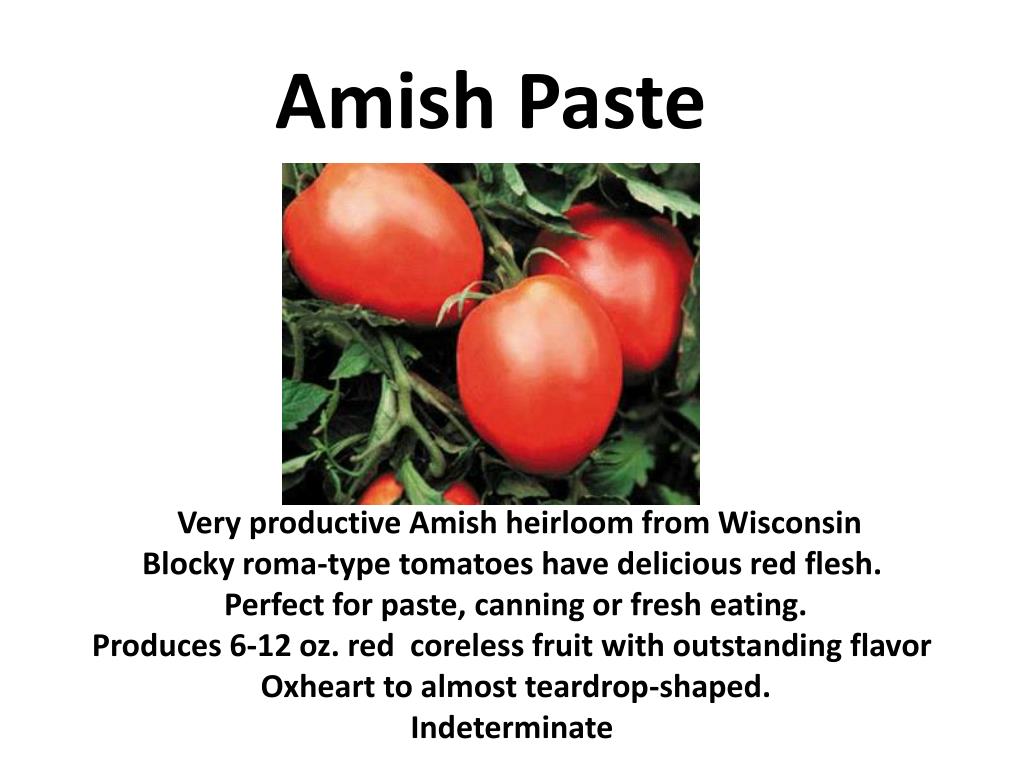 Amish Paste

Very productive Amish heirloom from Wisconsin
Blocky roma-type tomatoes have delicious red flesh.
Perfect for paste, canning or fresh eating.
Produces 6-12 oz. red coreless fruit with outstanding flavor
Oxheart to almost teardrop-shaped.
Indeterminate